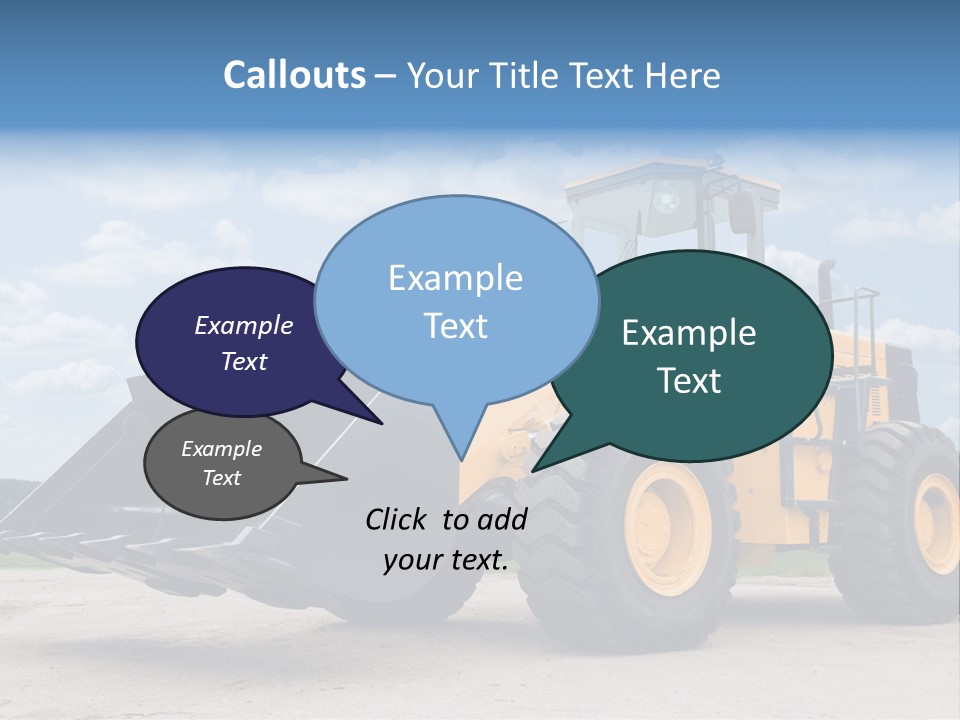 Callouts – Your Title Text Here

Example Text

Example Text

Example Text

Example Text

Click to add your text.